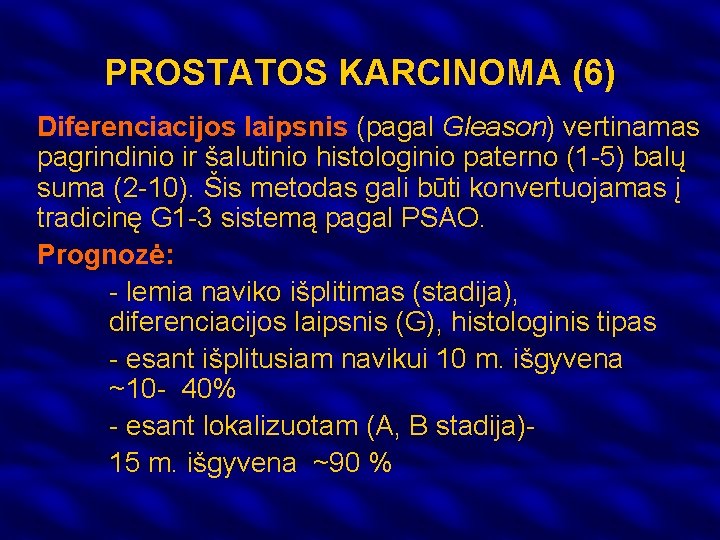 PROSTATOS KARCINOMA (6)

Diferenciacijos laipsnis (pagal Gleason) vertinamas pagrindinio ir šalutinio histologinio paterno (1-5) balų suma (2-10). Šis metodas gali būti konvertuojamas į tradicinę G1-3 sistemą pagal PSAO.

Prognozė:

- lemia naviko išplitimas (stadija), diferenciacijos laipsnis (G), histologinis tipas

- esant išplitusiam navikui 10 m. išgyvena ~10- 40%

- esant lokalizuotam (A, B stadija)-

15 m. išgyvena ~90 %